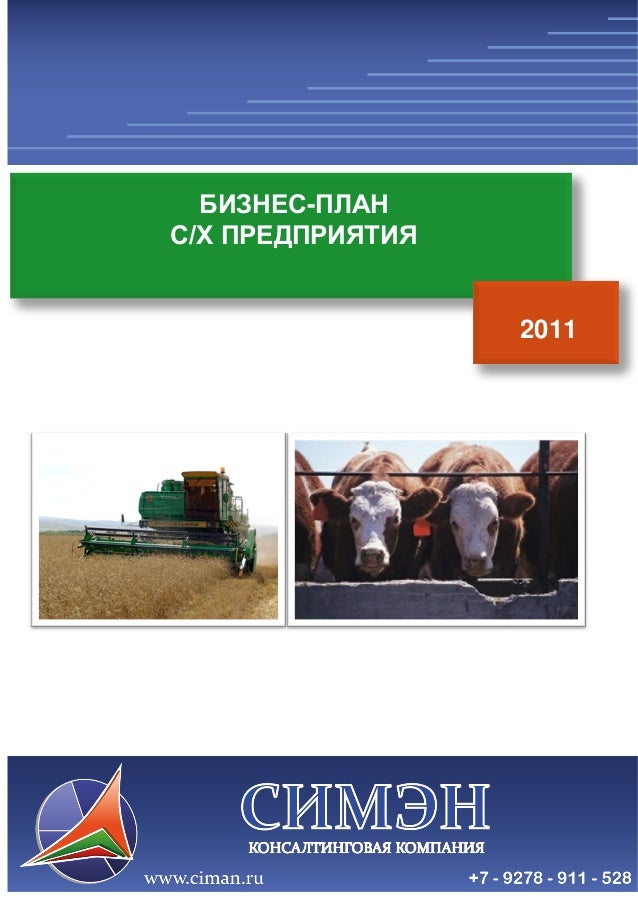 БИЗНЕС-ПЛАН
С/Х ПРЕДПРИЯТИЯ

2011

СИМЭН
КОНСАЛТИНГОВАЯ КОМПАНИЯ

www.ciman.ru

+7 - 9278 - 911 - 528